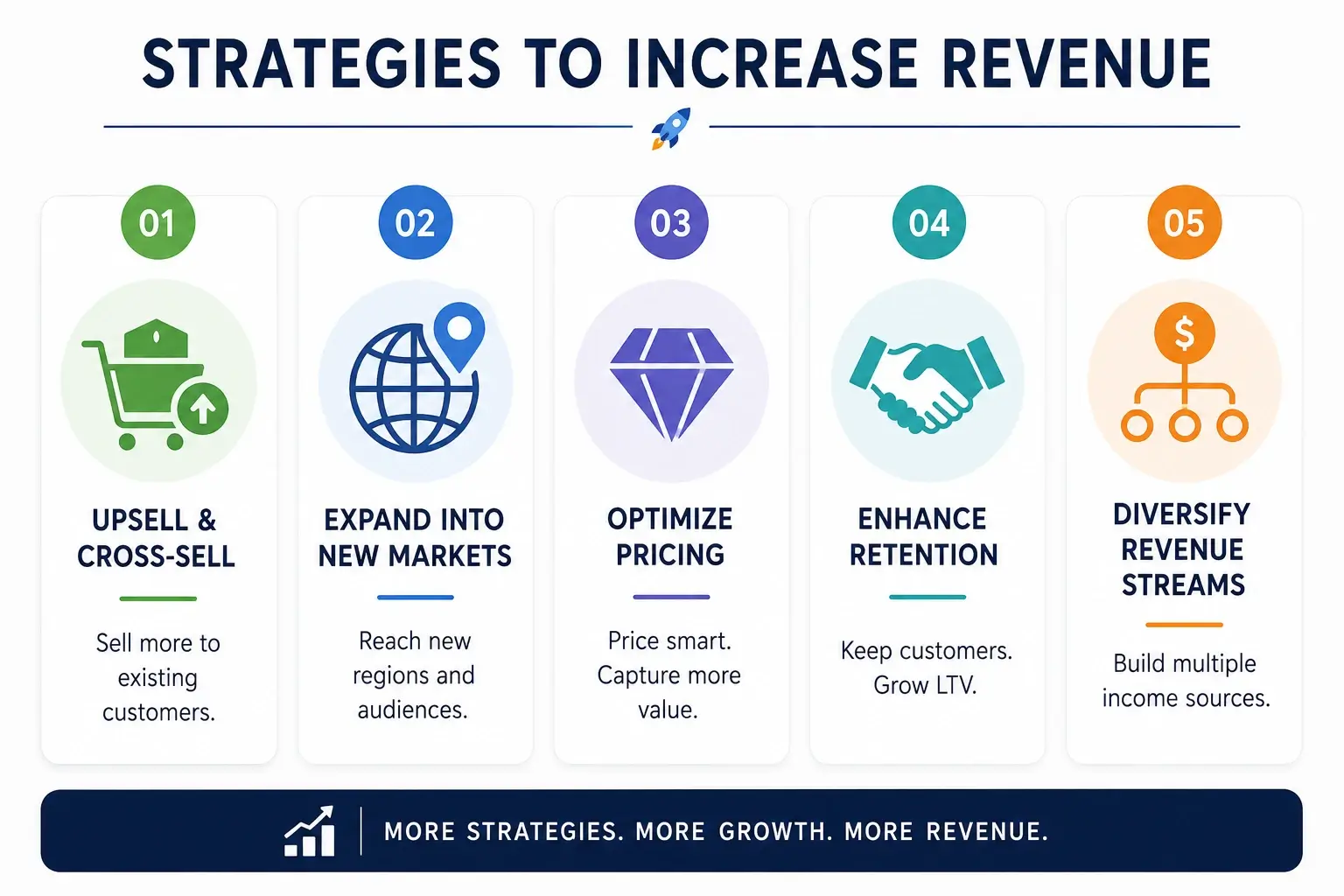 STRATEGIES TO INCREASE REVENUE

01

UPSELL & CROSS-SELL

Sell more to existing customers.

02

EXPAND INTO NEW MARKETS

Reach new regions and audiences.

03

OPTIMIZE PRICING

Price smart. Capture more value.

04

ENHANCE RETENTION

Keep customers. Grow LTV.

05

$

DIVERSIFY REVENUE STREAMS

Build multiple income sources.

MORE STRATEGIES. MORE GROWTH. MORE REVENUE.